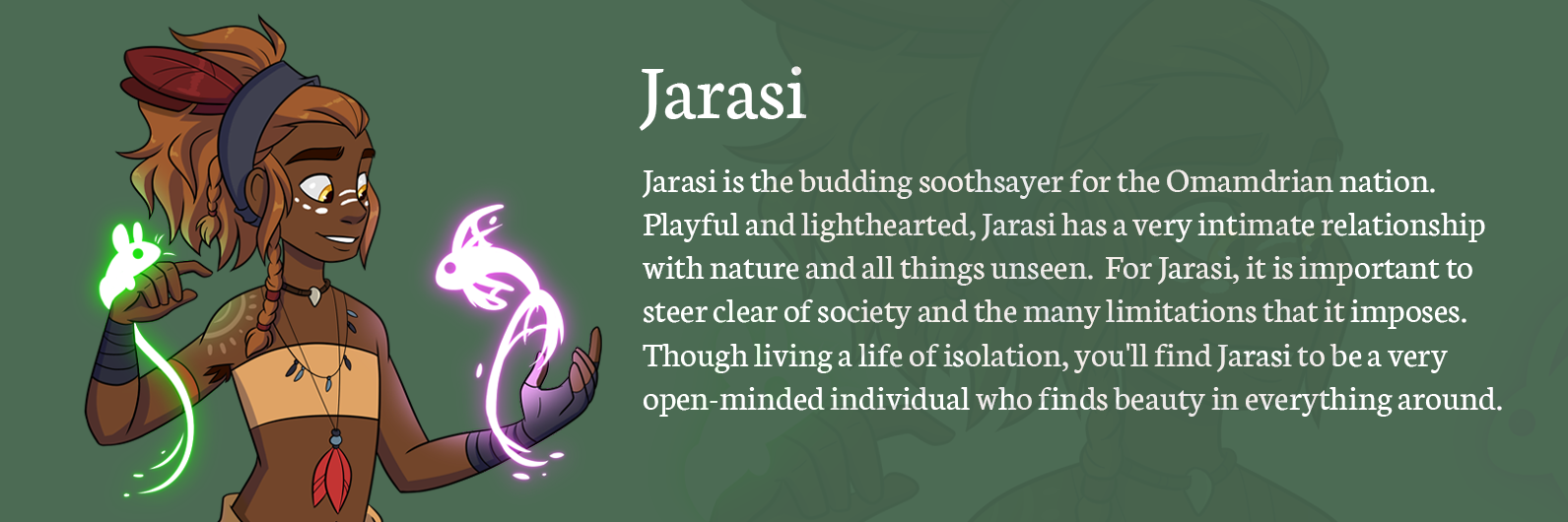 Jarasi

Jarasi is the budding soothsayer for the Omamdrian nation. Playful and lighthearted, Jarasi has a very intimate relationship with nature and all things unseen.  For Jarasi, it is important to steer clear of society and the many limitations that it imposes. Though living a life of isolation, you'll find Jarasi to be a very open-minded individual who finds beauty in everything around.